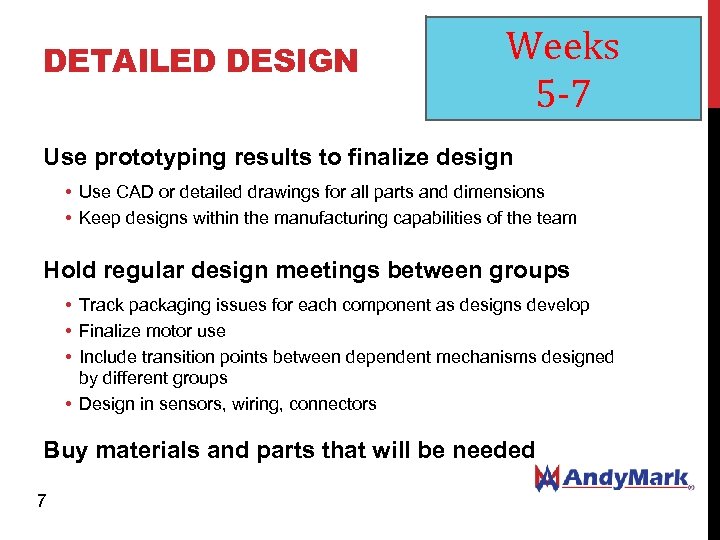 DETAILED DESIGN

Weeks
5-7

Use prototyping results to finalize design

• Use CAD or detailed drawings for all parts and dimensions
• Keep designs within the manufacturing capabilities of the team

Hold regular design meetings between groups

• Track packaging issues for each component as designs develop
• Finalize motor use
• Include transition points between dependent mechanisms designed by different groups
• Design in sensors, wiring, connectors

Buy materials and parts that will be needed

AndyMark

7